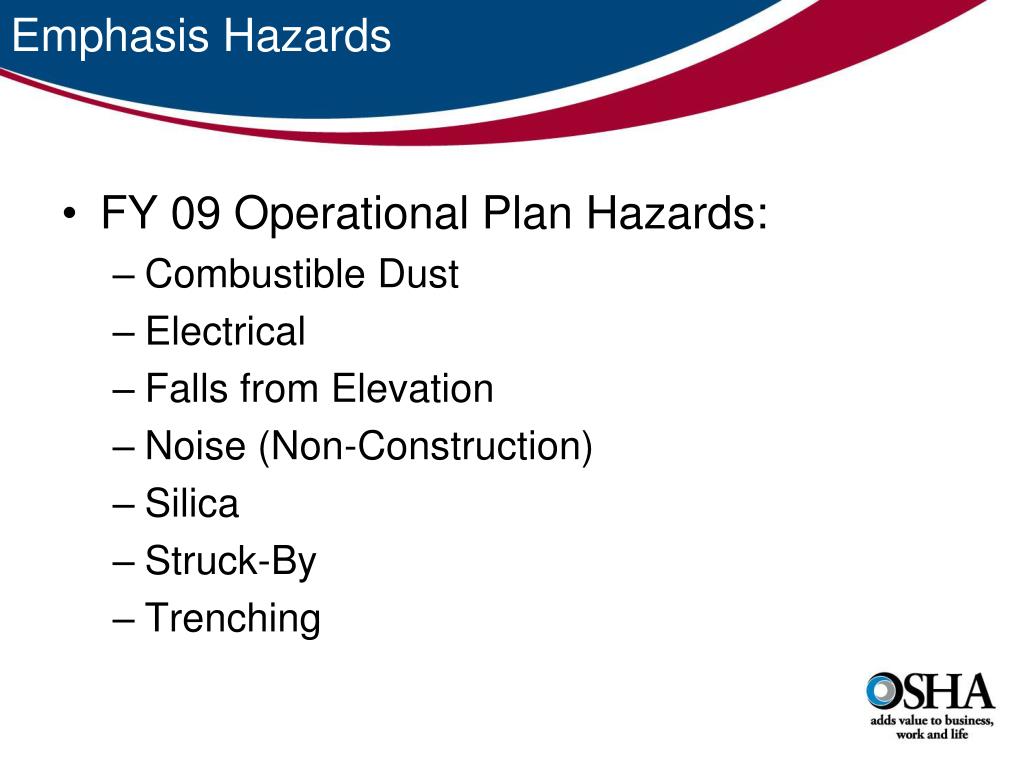 Emphasis Hazards

• FY 09 Operational Plan Hazards:
– Combustible Dust
– Electrical
– Falls from Elevation
– Noise (Non-Construction)
– Silica
– Struck-By
– Trenching

OSHA
adds value to business, work and life